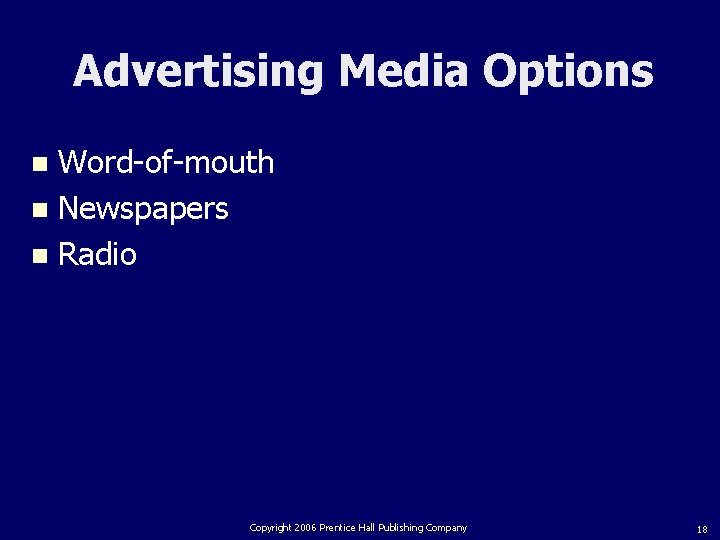 Advertising Media Options

- Word-of-mouth
- Newspapers
- Radio

Copyright 2006 Prentice Hall Publishing Company

18